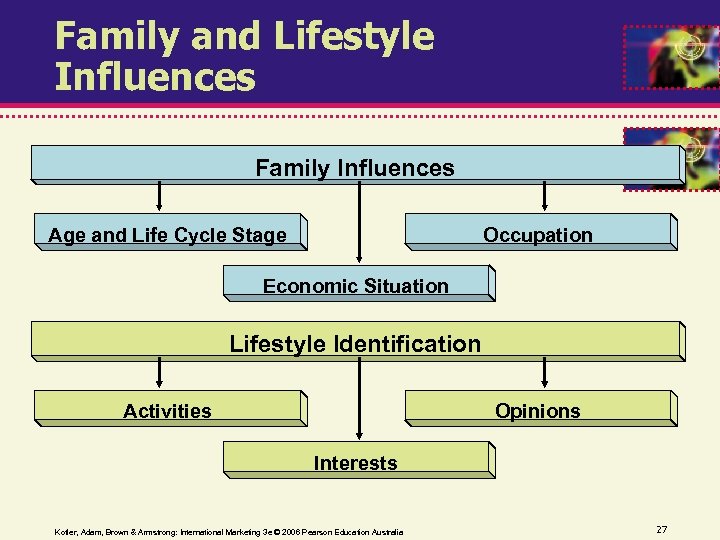 Family and Lifestyle Influences

Family Influences

Age and Life Cycle Stage

Occupation

Economic Situation

Lifestyle Identification

Activities

Opinions

Interests

Kotler, Adam, Brown & Armstrong: International Marketing 3e © 2006 Pearson Education Australia

27